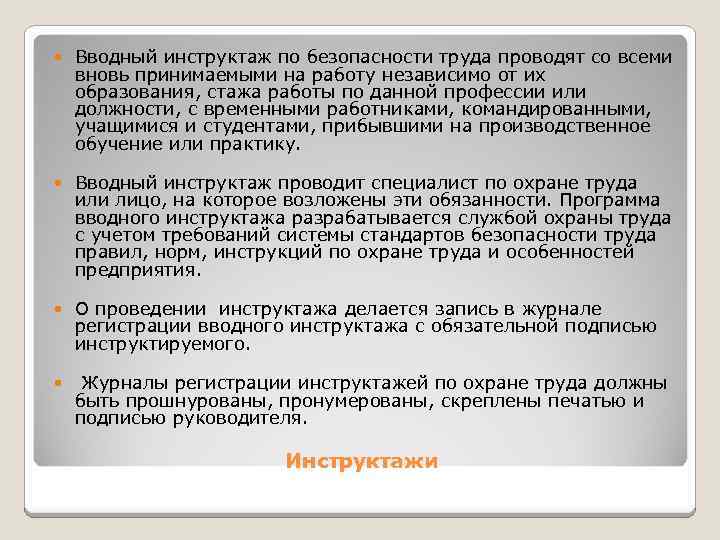 Вводный инструктаж по безопасности труда проводят со всеми вновь принимаемыми на работу независимо от их образования, стажа работы по данной профессии или должности, с временными работниками, командированными, учащимися и студентами, прибывшими на производственное обучение или практику.

Вводный инструктаж проводит специалист по охране труда или лицо, на которое возложены эти обязанности. Программа вводного инструктажа разрабатывается службой охраны труда с учетом требований системы стандартов безопасности труда правил, норм, инструкций по охране труда и особенностей предприятия.

О проведении инструктажа делается запись в журнале регистрации вводного инструктажа с обязательной подписью инструктируемого.

Журналы регистрации инструктажей по охране труда должны быть прошнурованы, пронумерованы, скреплены печатью и подписью руководителя.

Инструктажи